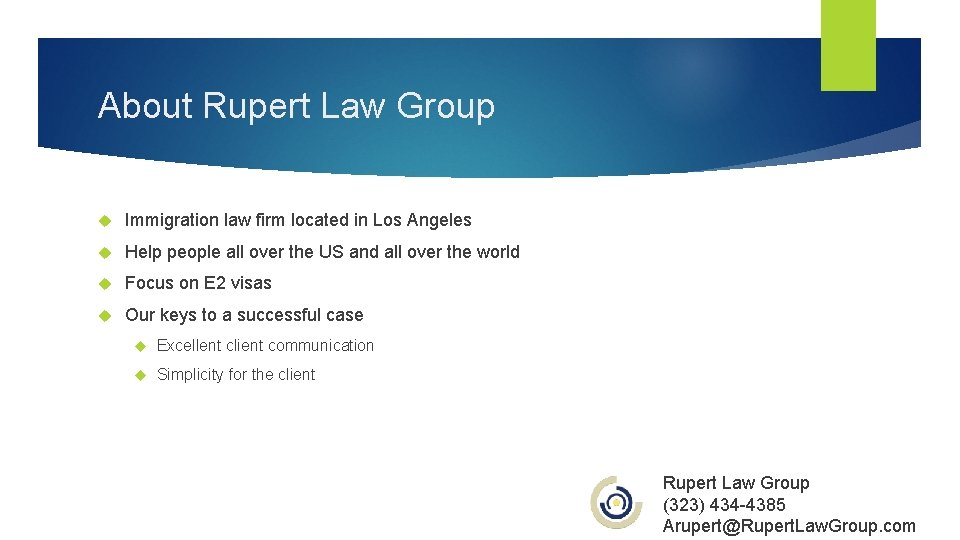 About Rupert Law Group

Immigration law firm located in Los Angeles

Help people all over the US and all over the world

Focus on E2 visas

Our keys to a successful case

Excellent client communication

Simplicity for the client

Rupert Law Group
(323) 434-4385
Arupert@RupertLawGroup.com